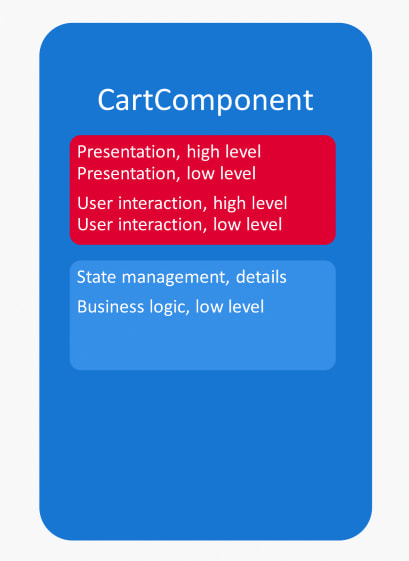 CartComponent

Presentation, high level
Presentation, low level

User interaction, high level
User interaction, low level

State management, details

Business logic, low level